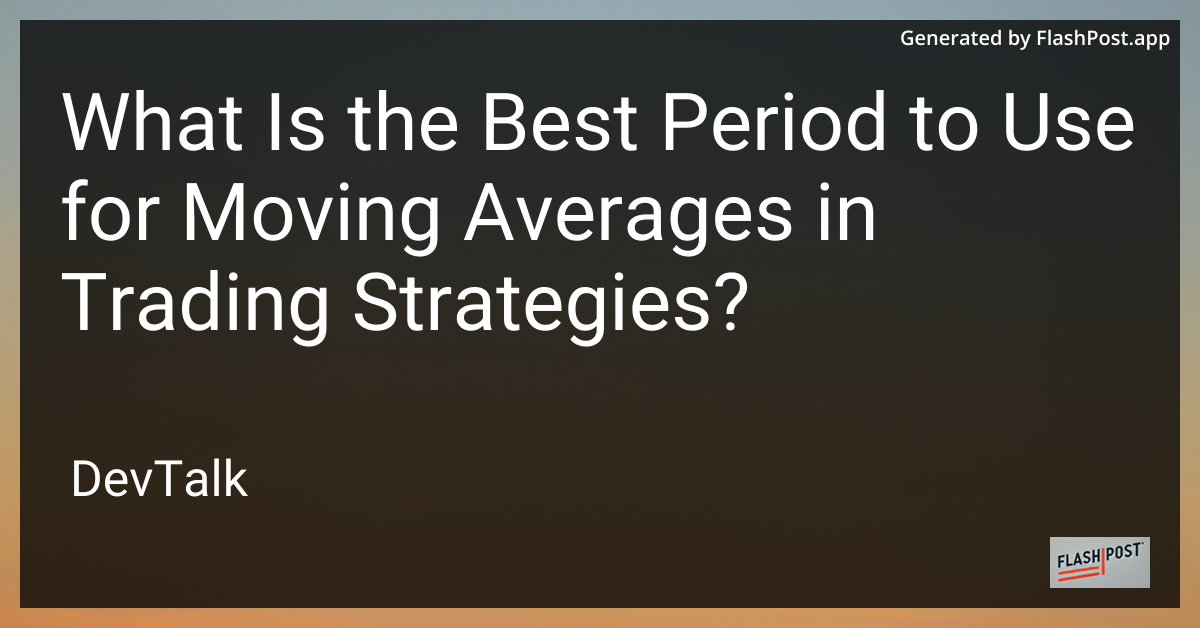 Generated by FlashPost.app

What Is the Best Period to Use for Moving Averages in Trading Strategies?

DevTalk

FLASHPOST